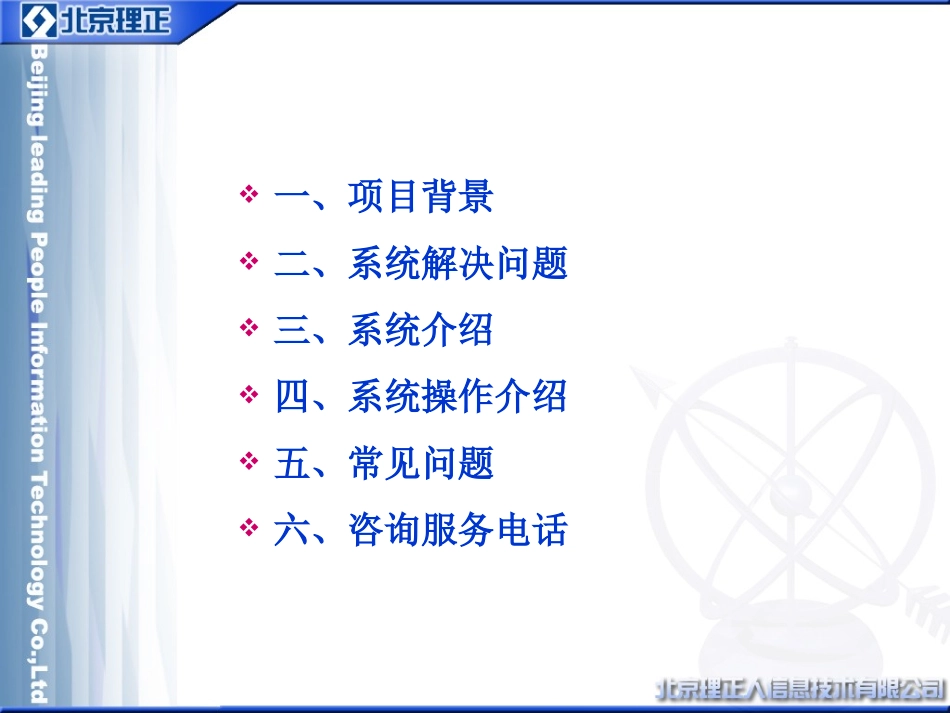 北京理正

Beijing leading People Information Technology Co.,Ltd

❖ 一、项目背景
❖ 二、系统解决问题
❖ 三、系统介绍
❖ 四、系统操作介绍
❖ 五、常见问题
❖ 六、咨询服务电话

北京理正人信息技术有限公司